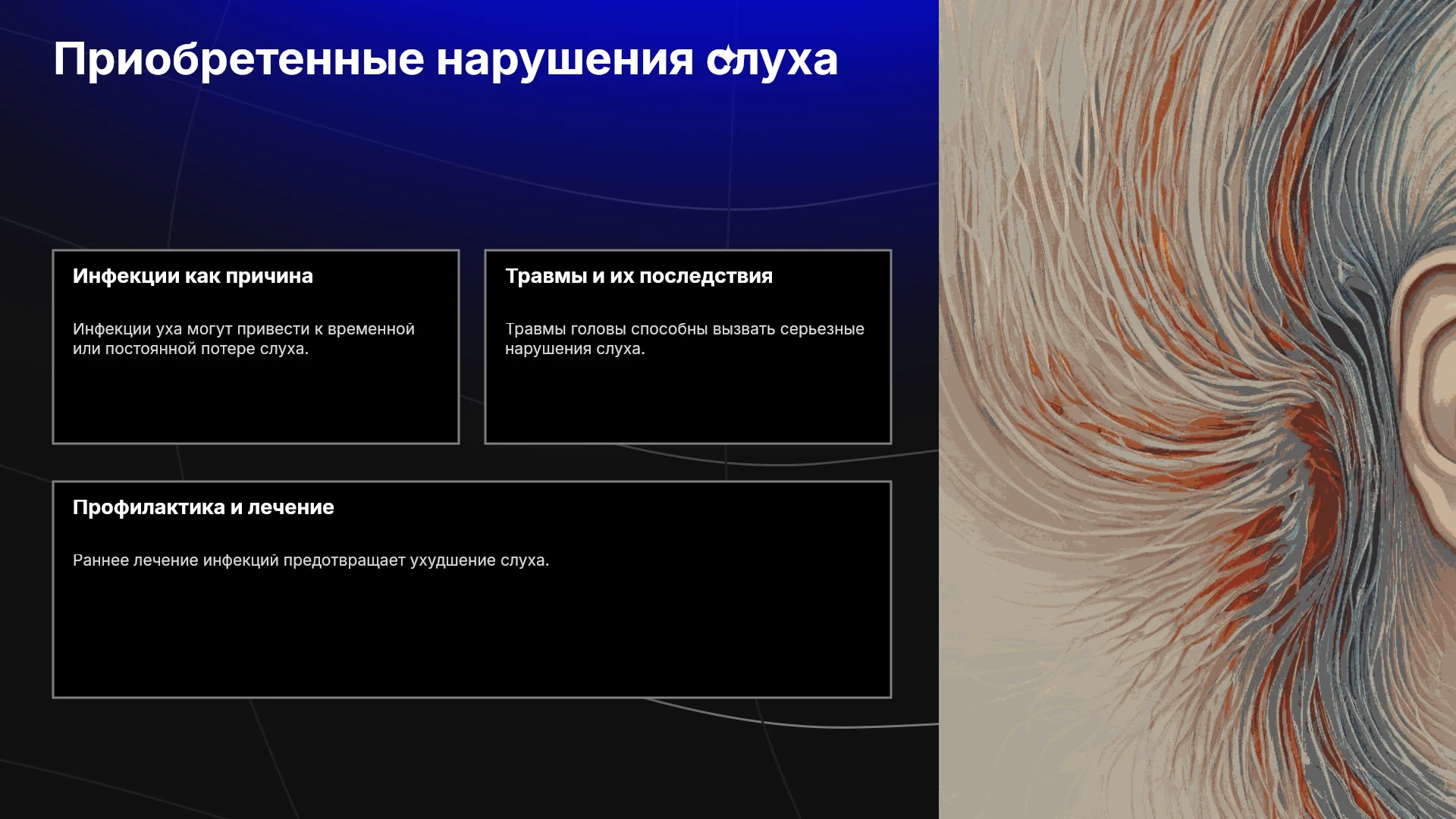 Приобретенные нарушения слуха

Инфекции как причина

Инфекции уха могут привести к временной или постоянной потере слуха.

Травмы и их последствия

Травмы головы способны вызвать серьезные нарушения слуха.

Профилактика и лечение

Раннее лечение инфекций предотвращает ухудшение слуха.